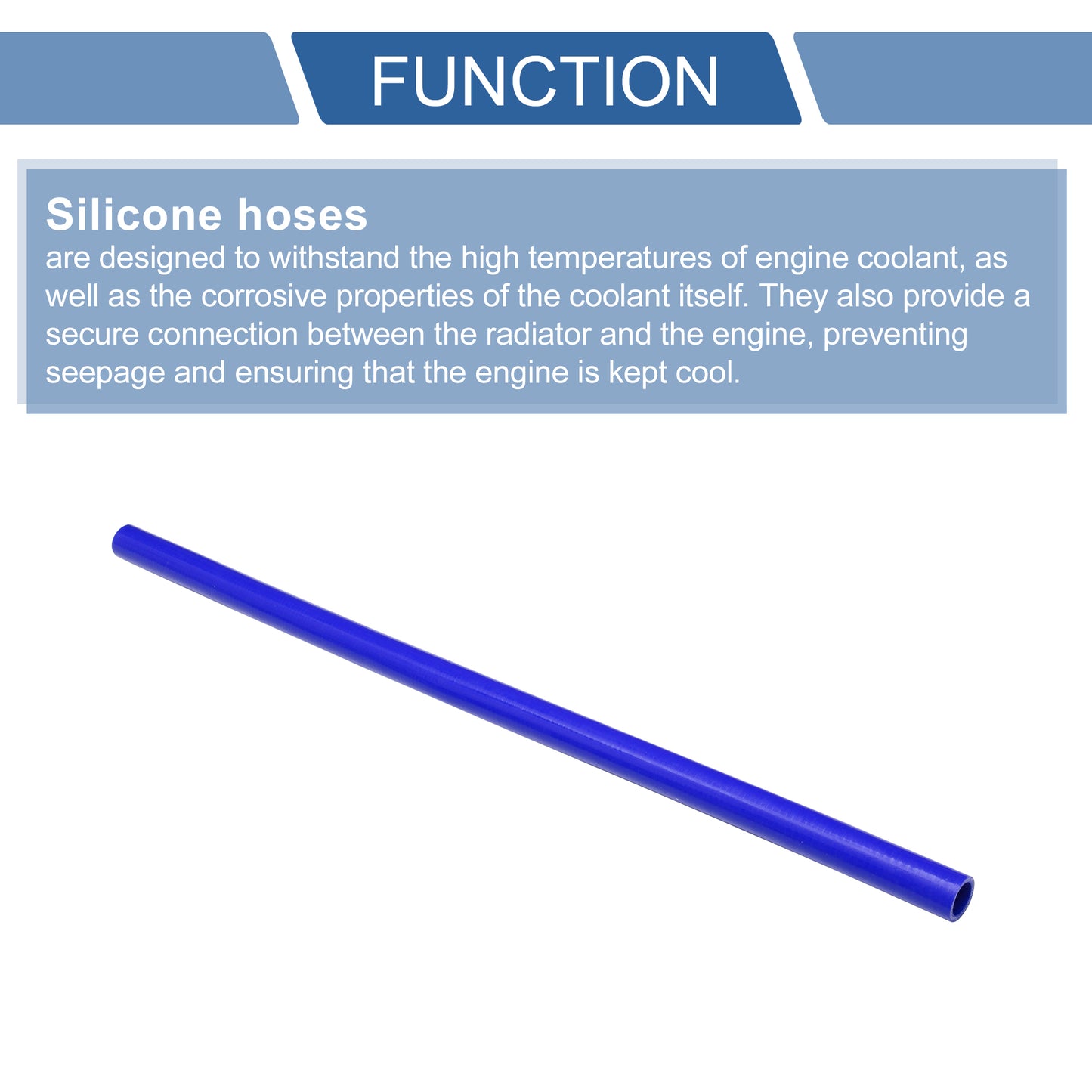 FUNCTION

Silicone hoses

are designed to withstand the high temperatures of engine coolant, as well as the corrosive properties of the coolant itself. They also provide a secure connection between the radiator and the engine, preventing seepage and ensuring that the engine is kept cool.